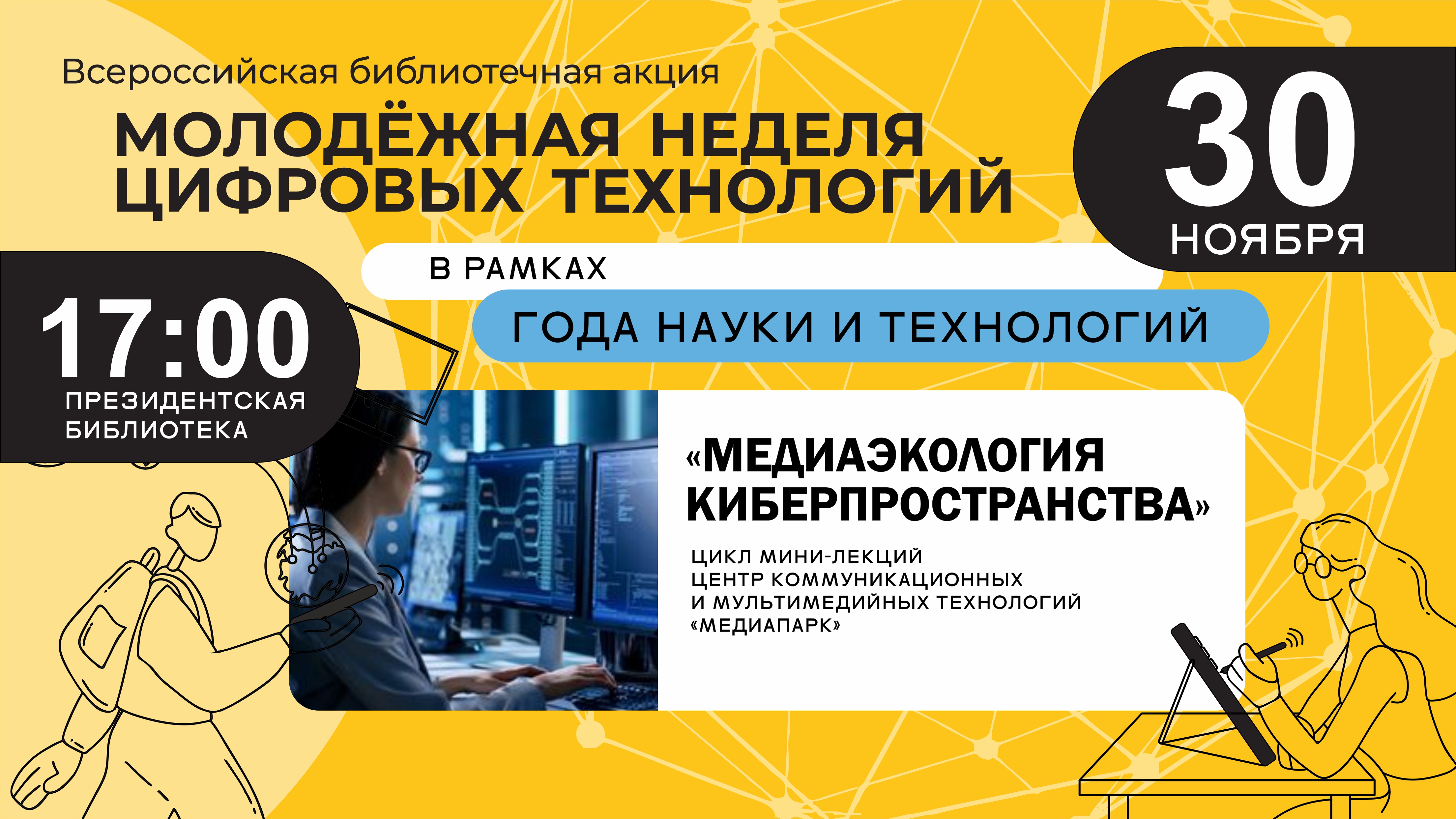 Всероссийская библиотечная акция
МОЛОДЁЖНАЯ НЕДЕЛЯ ЦИФРОВЫХ ТЕХНОЛОГИЙ

30
НОЯБРЯ

В РАМКАХ
ГОДА НАУКИ И ТЕХНОЛОГИЙ

17:00
ПРЕЗИДЕНТСКАЯ БИБЛИОТЕКА

«МЕДИАЭКОЛОГИЯ КИБЕРПРОСТРАНСТВА»

ЦИКЛ МИНИ-ЛЕКЦИЙ
ЦЕНТР КОММУНИКАЦИОННЫХ И МУЛЬТИМЕДИЙНЫХ ТЕХНОЛОГИЙ «МЕДИАПАРК»